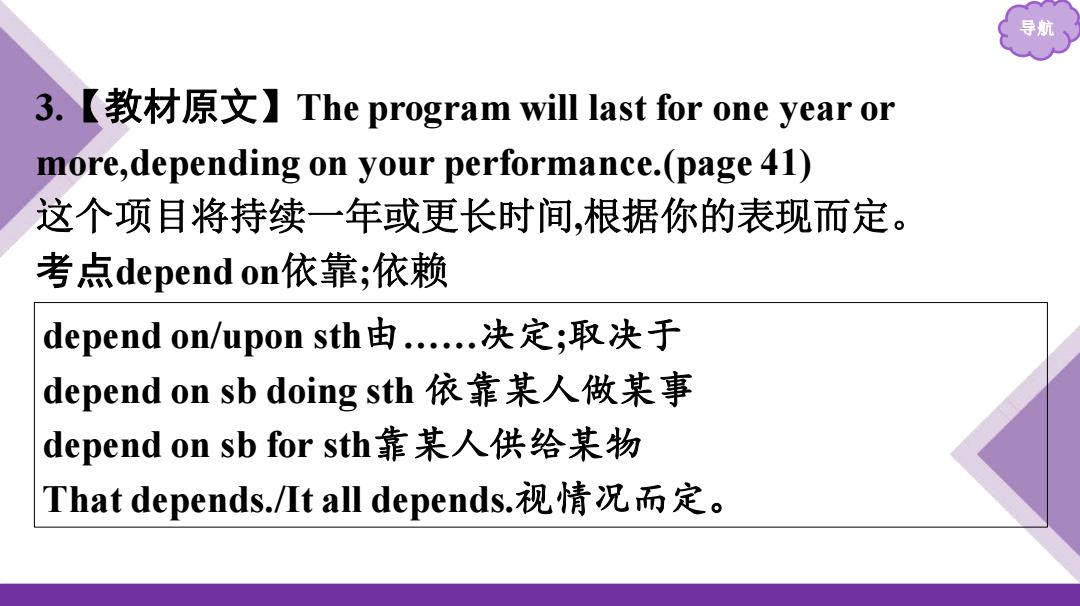 导航

3.【教材原文】The program will last for one year or more,depending on your performance.(page 41)
这个项目将持续一年或更长时间,根据你的表现而定。
考点depend on依靠;依赖

depend on/upon sth由……决定;取决于
depend on sb doing sth 依靠某人做某事
depend on sb for sth靠某人供给某物
That depends./It all depends.视情况而定。